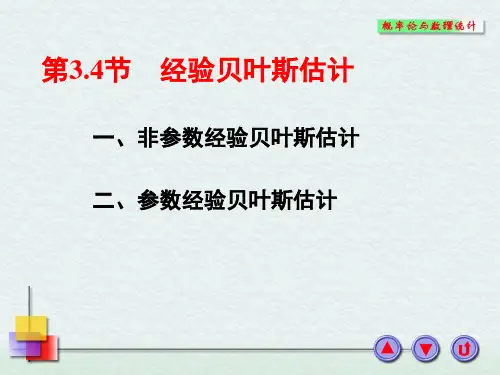 概率论与数理统计

第3.4节　经验贝叶斯估计

一、非参数经验贝叶斯估计

二、参数经验贝叶斯估计